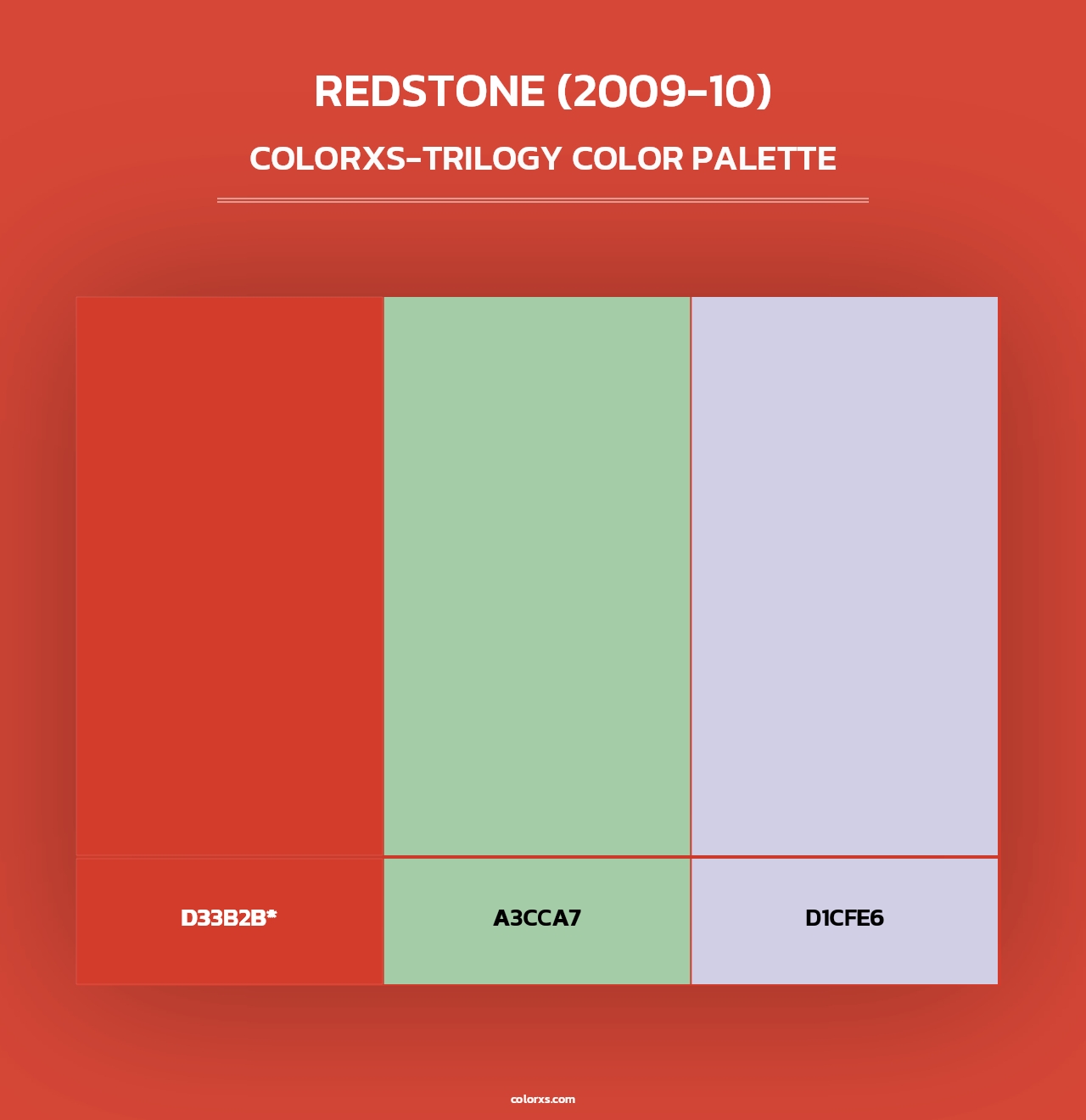 REDSTONE (2009-10)

COLORXS-TRILOGY COLOR PALETTE

D33B2B*

A3CCA7

D1CFE6

colorxs.com